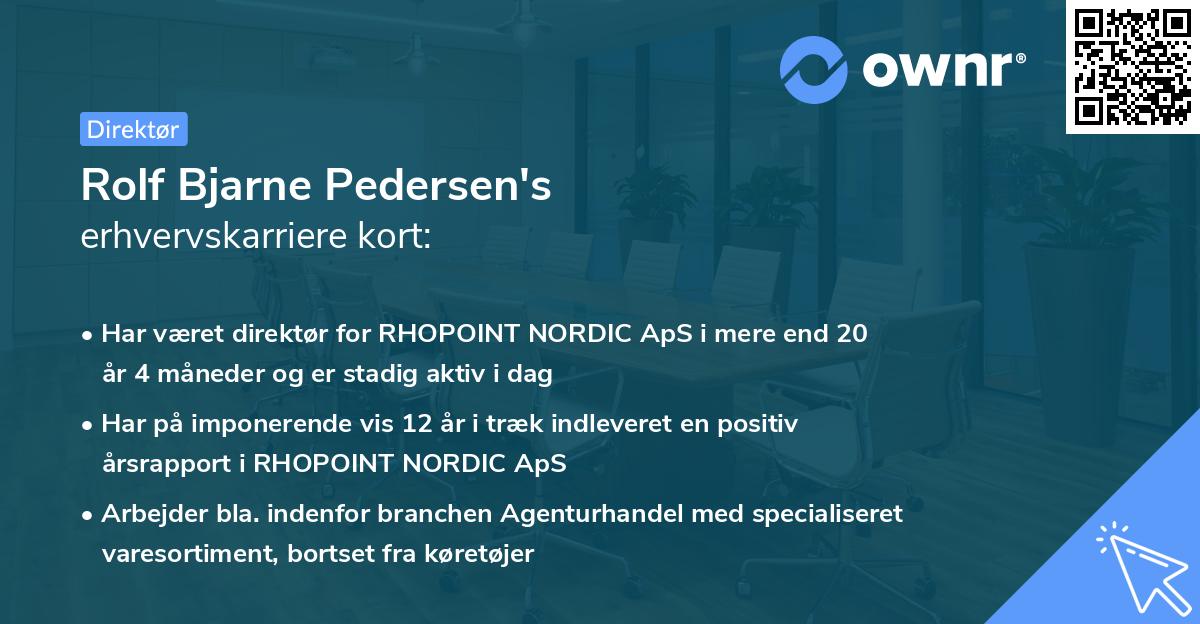 ownr®

Direktør

Rolf Bjarne Pedersen's
erhvervskarriere kort:

• Har været direktør for RHOPOINT NORDIC ApS i mere end 20 år 4 måneder og er stadig aktiv i dag

• Har på imponerende vis 12 år i træk indleveret en positiv årsrapport i RHOPOINT NORDIC ApS

• Arbejder bla. indenfor branchen Agenturhandel med specialiseret varesortiment, bortset fra køretøjer